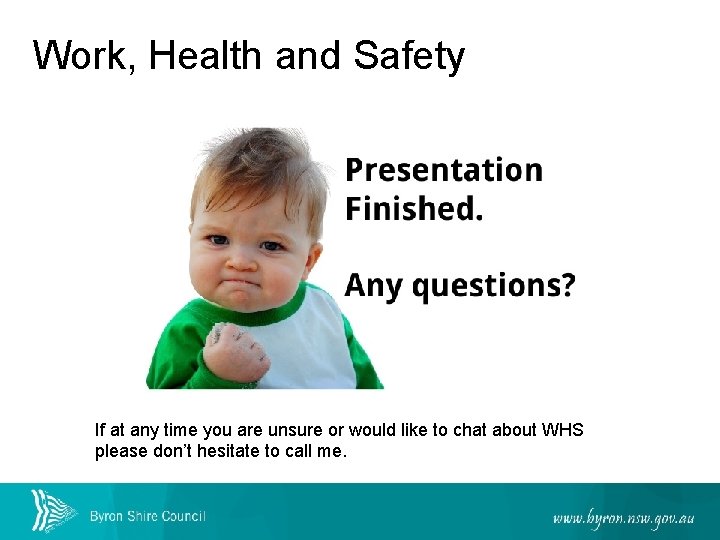 Work, Health and Safety

Presentation Finished.

Any questions?

If at any time you are unsure or would like to chat about WHS please don't hesitate to call me.

Byron Shire Council

www.byron.nsw.gov.au